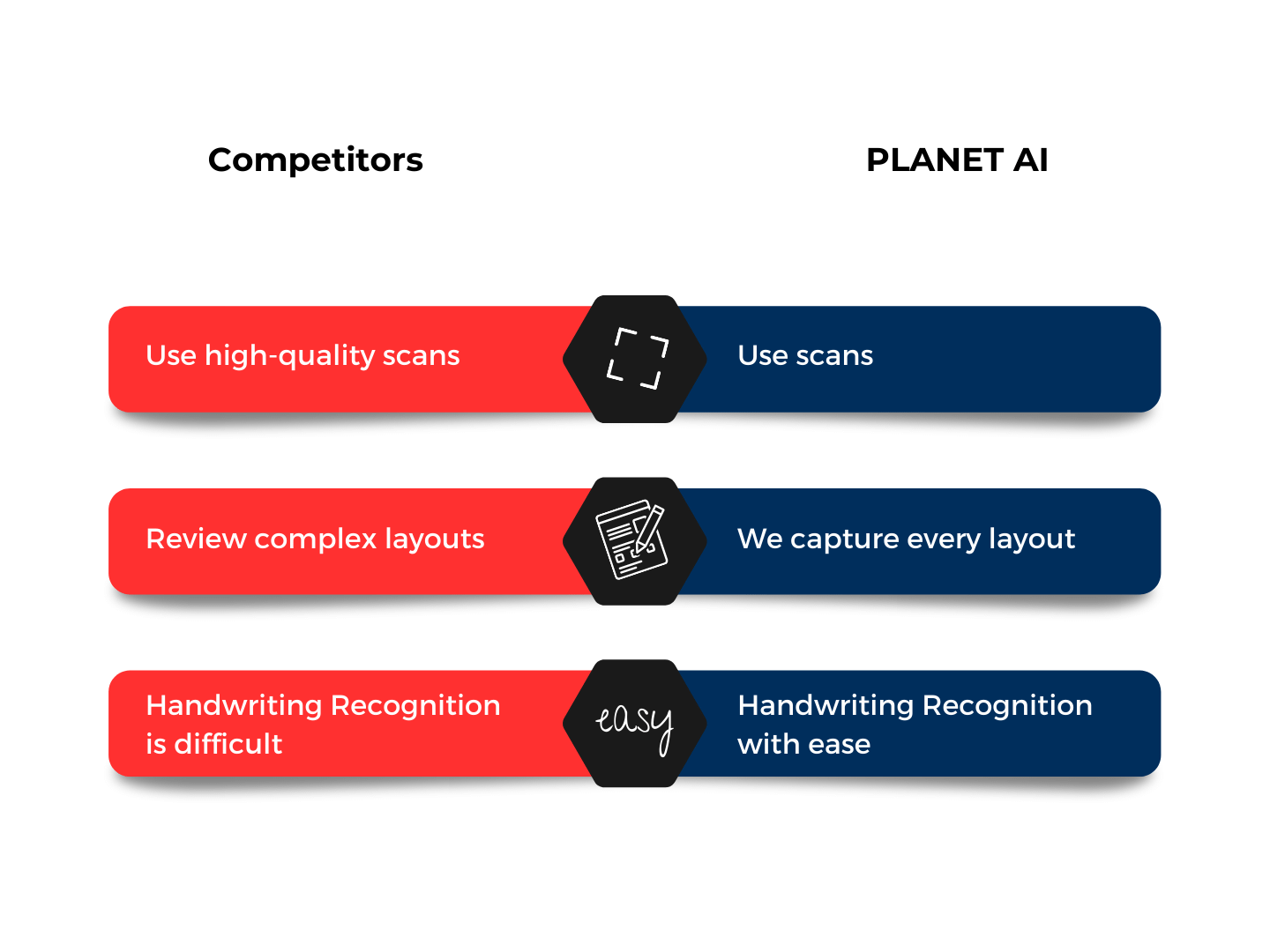 Competitors

PLANET AI

Use high-quality scans

Use scans

Review complex layouts

We capture every layout

Handwriting Recognition is difficult

easy

Handwriting Recognition with ease